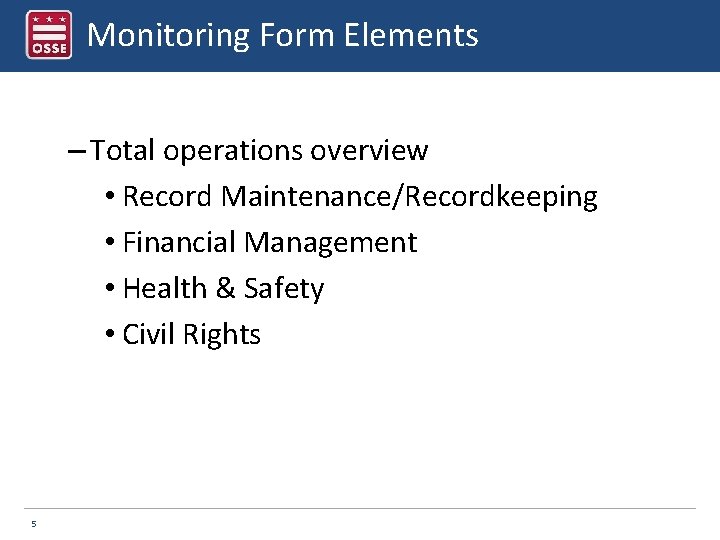 OSSE

Monitoring Form Elements

– Total operations overview
• Record Maintenance/Recordkeeping
• Financial Management
• Health & Safety
• Civil Rights

5